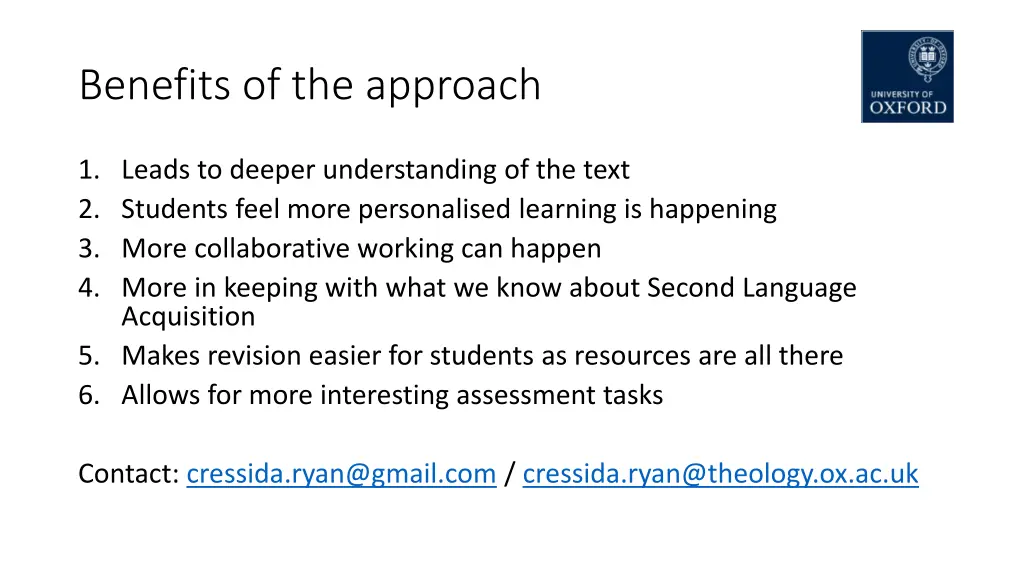 Benefits of the approach

UNIVERSITY OF OXFORD

1. Leads to deeper understanding of the text
2. Students feel more personalised learning is happening
3. More collaborative working can happen
4. More in keeping with what we know about Second Language Acquisition
5. Makes revision easier for students as resources are all there
6. Allows for more interesting assessment tasks

Contact: cressida.ryan@gmail.com / cressida.ryan@theology.ox.ac.uk